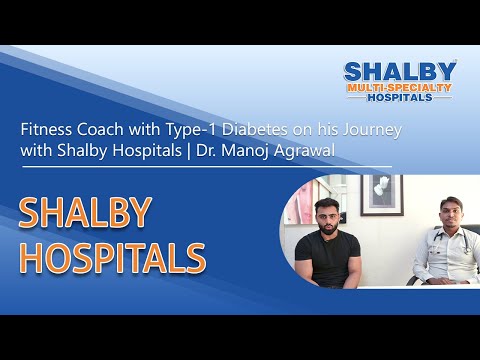 SHALBY
MULTI-SPECIALTY
HOSPITALS

Fitness Coach with Type-1 Diabetes on his Journey with Shalby Hospitals | Dr. Manoj Agrawal

SHALBY
HOSPITALS